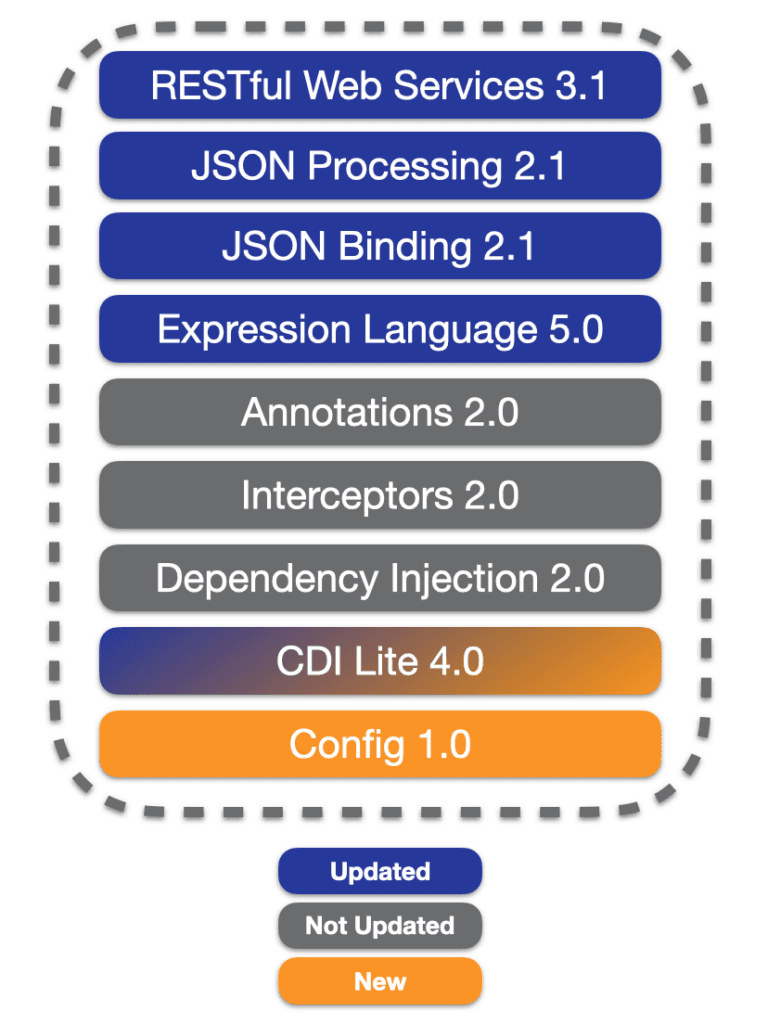 RESTful Web Services 3.1
JSON Processing 2.1
JSON Binding 2.1
Expression Language 5.0
Annotations 2.0
Interceptors 2.0
Dependency Injection 2.0
CDI Lite 4.0
Config 1.0

Updated
Not Updated
New